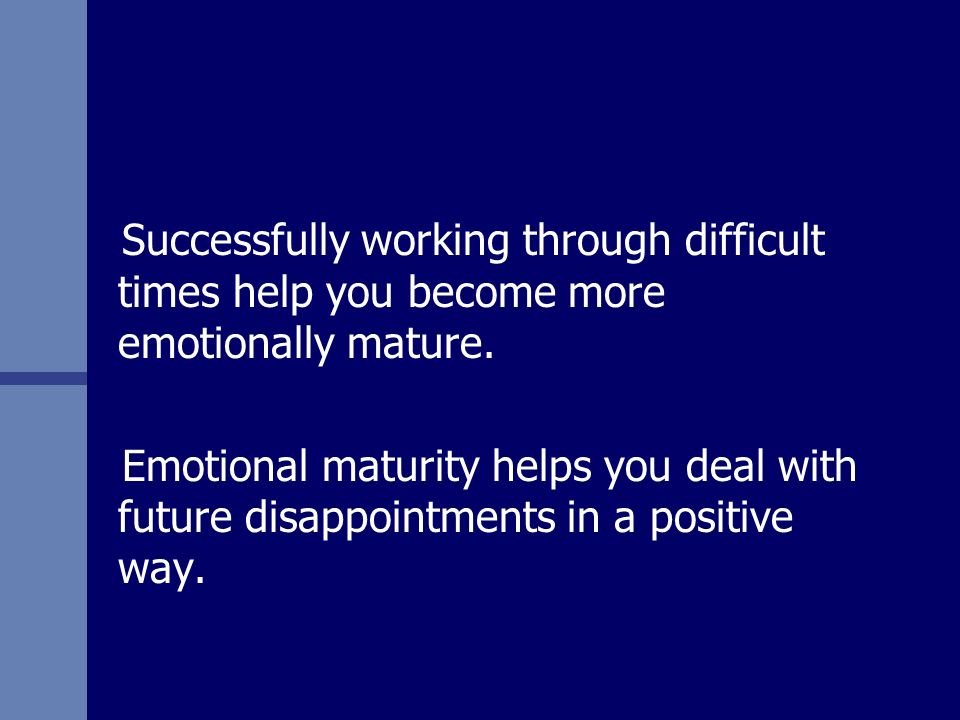 Successfully working through difficult times help you become more emotionally mature.

Emotional maturity helps you deal with future disappointments in a positive way.